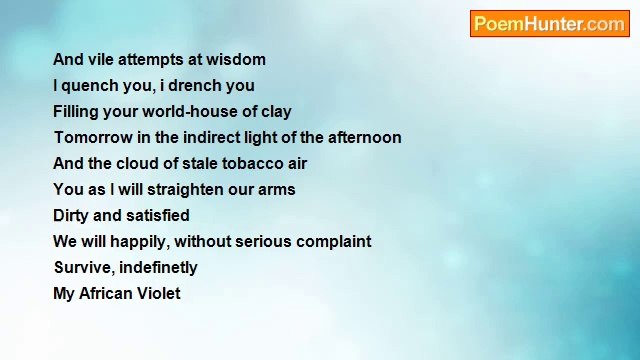 PoemHunter.com

And vile attempts at wisdom
I quench you, i drench you
Filling your world-house of clay
Tomorrow in the indirect light of the afternoon
And the cloud of stale tobacco air
You as I will straighten our arms
Dirty and satisfied
We will happily, without serious complaint
Survive, indefinetly
My African Violet